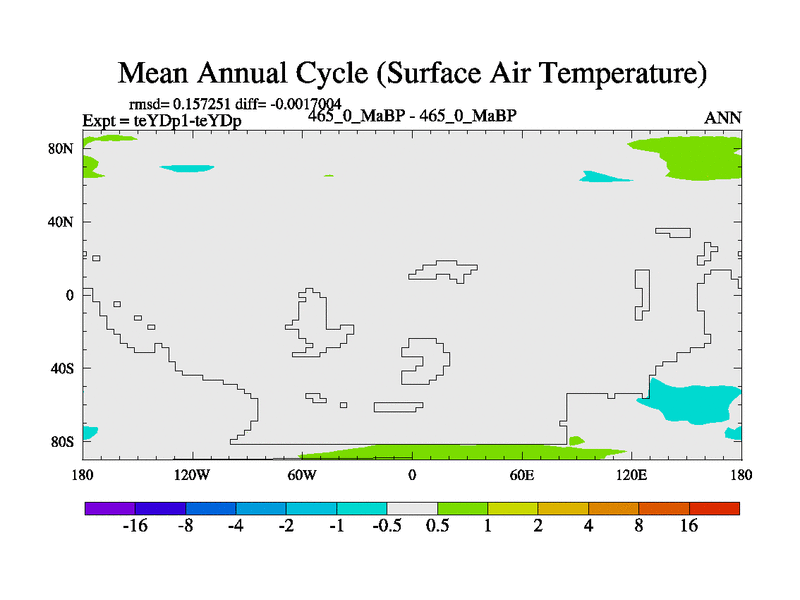 Mean Annual Cycle (Surface Air Temperature)

rmsd= 0.157251 diff= -0.0017004
Expt = teYDp1-teYDp
465_0_MaBP - 465_0_MaBP
ANN

80N
40N
0
40S
80S

180 120W 60W 0 60E 120E 180

-16 -8 -4 -2 -1 -0.5 0.5 1 2 4 8 16